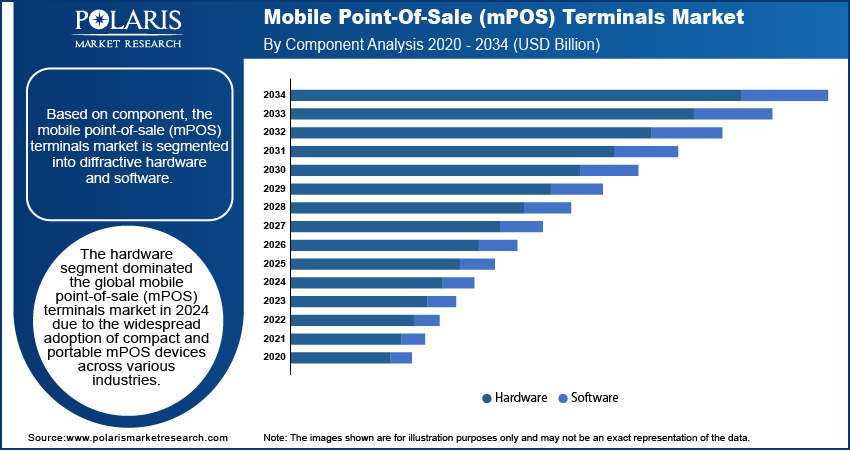 POLARIS
MARKET RESEARCH

Mobile Point-Of-Sale (mPOS) Terminals Market
By Component Analysis 2020 - 2034 (USD Billion)

Based on component, the mobile point-of-sale (mPOS) terminals market is segmented into diffractive hardware and software.

The hardware segment dominated the global mobile point-of-sale (mPOS) terminals market in 2024 due to the widespread adoption of compact and portable mPOS devices across various industries.

2034
2033
2032
2031
2030
2029
2028
2027
2026
2025
2024
2023
2022
2021
2020

Hardware Software

Source:www.polarismarketresearch.com

Note: The images shown are for illustration purposes only and may not be an exact representation of the data.